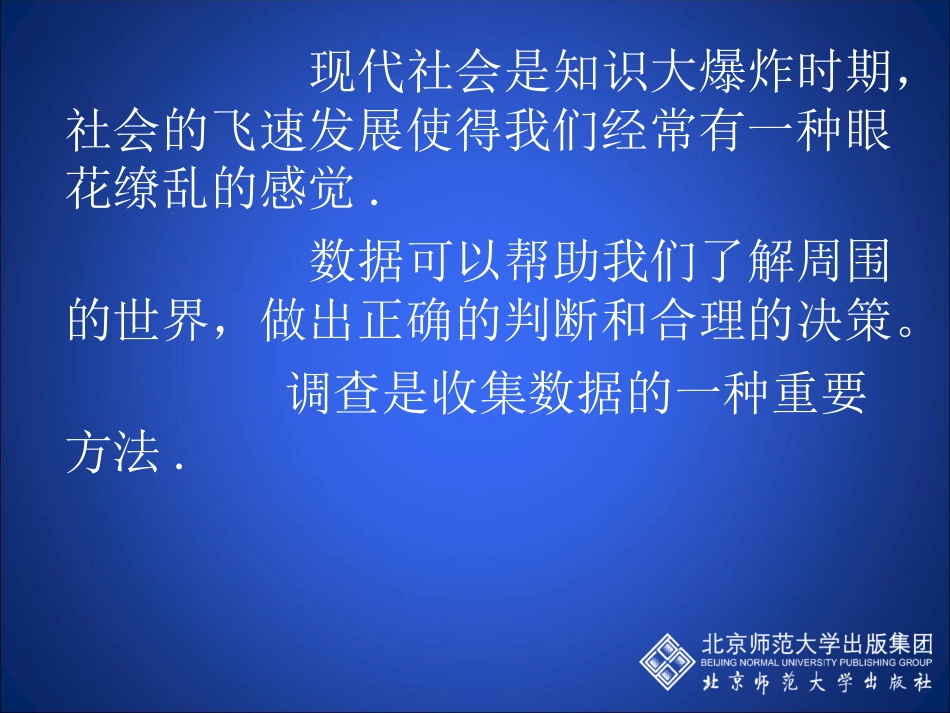 现代社会是知识大爆炸时期，社会的飞速发展使得我们经常有一种眼花缭乱的感觉．

数据可以帮助我们了解周围的世界，做出正确的判断和合理的决策。

调查是收集数据的一种重要方法．

北京师范大学出版集团
BEIJING NORMAL UNIVERSITY PUBLISHING GROUP
北京师范大学出版社